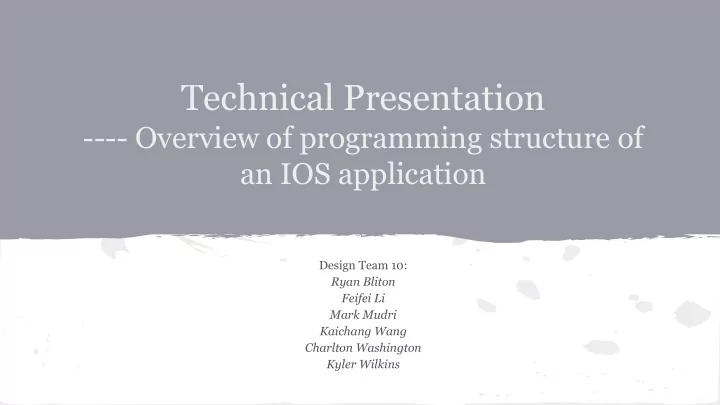 Technical Presentation
---- Overview of programming structure of an IOS application

Design Team 10:
Ryan Bliton
Feifei Li
Mark Mudri
Kaichang Wang
Charlton Washington
Kyler Wilkins